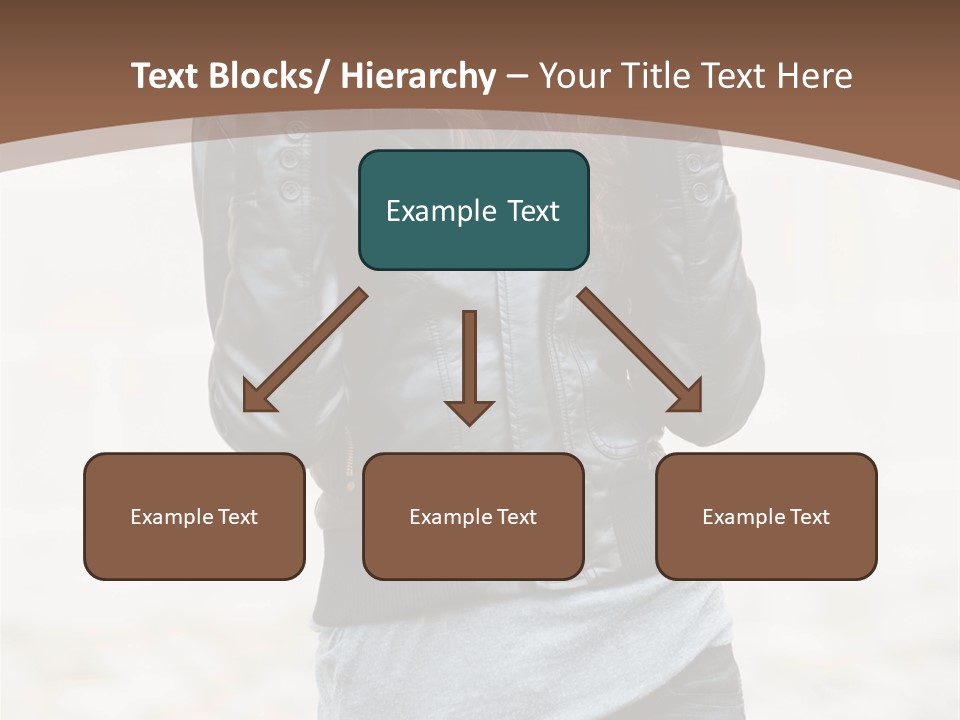 Text Blocks/ Hierarchy – Your Title Text Here

Example Text

Example Text

Example Text

Example Text